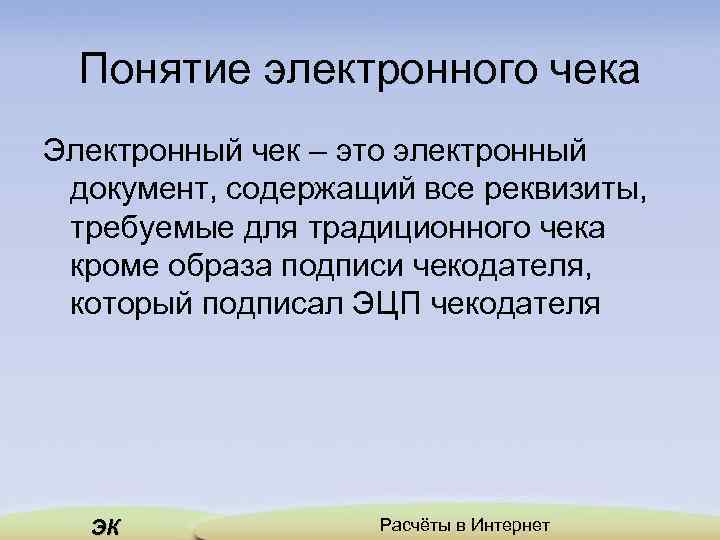 Понятие электронного чека

Электронный чек – это электронный документ, содержащий все реквизиты, требуемые для традиционного чека кроме образа подписи чекодателя, который подписал ЭЦП чекодателя

ЭК

Расчёты в Интернет